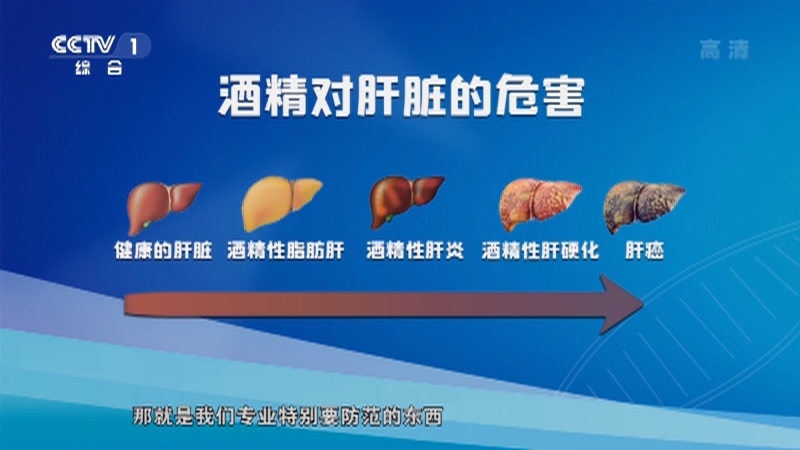 CCTV 1
综合

高清

酒精对肝脏的危害

健康的肝脏 酒精性脂肪肝 酒精性肝炎 酒精性肝硬化 肝癌

那就是我们专业特别要防范的东西